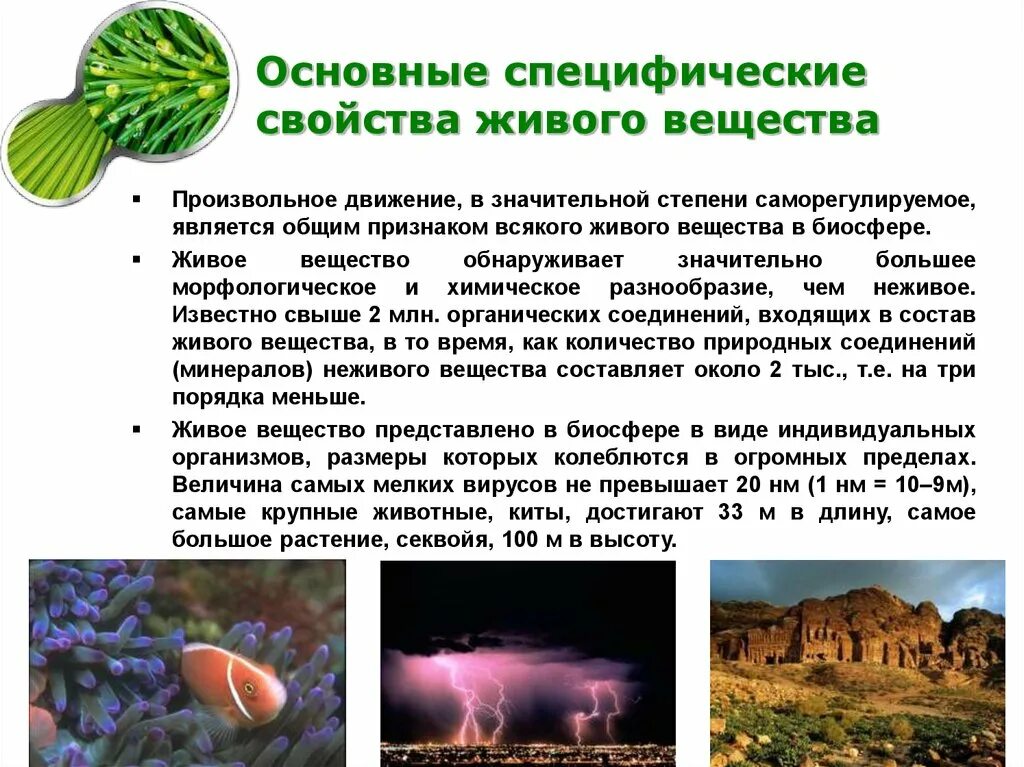 Основные специфические свойства живого вещества

▪ Произвольное движение, в значительной степени саморегулируемое, является общим признаком всякого живого вещества в биосфере.

▪ Живое вещество обнаруживает значительно большее морфологическое и химическое разнообразие, чем неживое. Известно свыше 2 млн. органических соединений, входящих в состав живого вещества, в то время, как количество природных соединений (минералов) неживого вещества составляет около 2 тыс., т.е. на три порядка меньше.

▪ Живое вещество представлено в биосфере в виде индивидуальных организмов, размеры которых колеблются в огромных пределах. Величина самых мелких вирусов не превышает 20 нм (1 нм = 10–9м), самые крупные животные, киты, достигают 33 м в длину, самое большое растение, секвойя, 100 м в высоту.